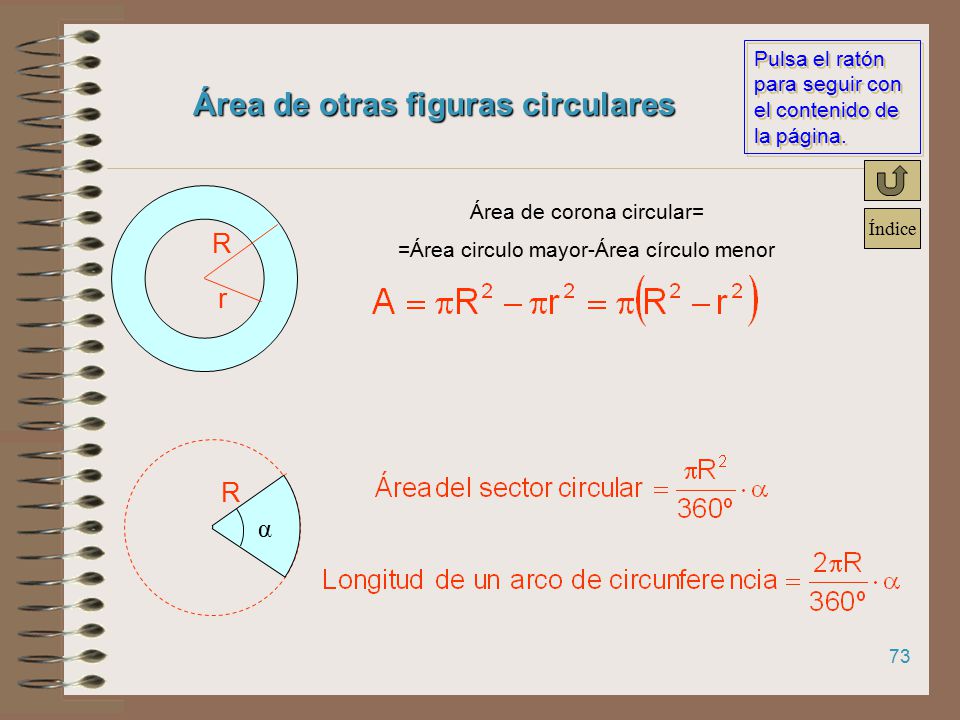 Área de otras figuras circulares

Pulsa el ratón para seguir con el contenido de la página.

Índice

R

r

Área de corona circular=

=Área circulo mayor-Área círculo menor

$A = \pi R^2 - \pi r^2 = \pi\left(R^2 - r^2\right)$

R

$\alpha$

Área del sector circular $= \frac{\pi R^2}{360º} \cdot \alpha$

Longitud de un arco de circunferencia $= \frac{2\pi R}{360º} \cdot \alpha$

73